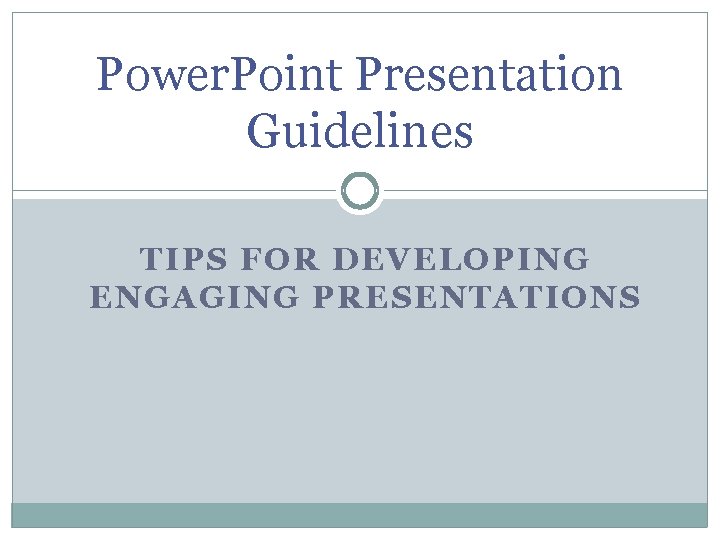 PowerPoint Presentation Guidelines

TIPS FOR DEVELOPING ENGAGING PRESENTATIONS